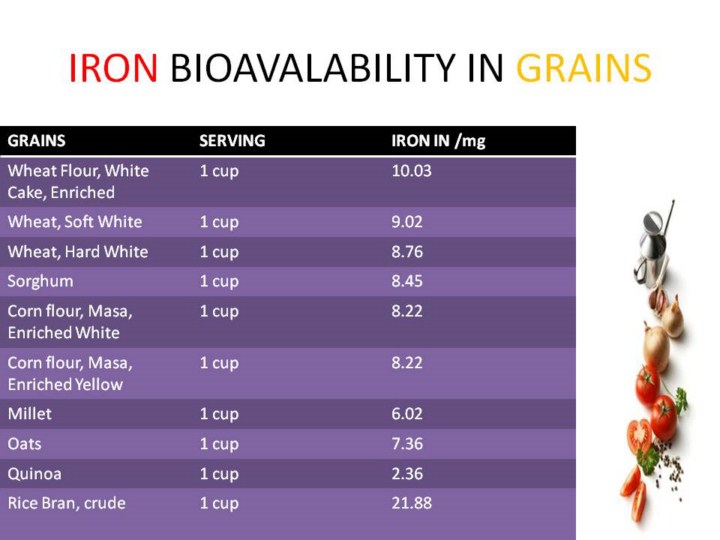 IRON BIOAVALABILITY IN GRAINS

| GRAINS | SERVING | IRON IN /mg |
|---|---|---|
| Wheat Flour, White Cake, Enriched | 1 cup | 10.03 |
| Wheat, Soft White | 1 cup | 9.02 |
| Wheat, Hard White | 1 cup | 8.76 |
| Sorghum | 1 cup | 8.45 |
| Corn flour, Masa, Enriched White | 1 cup | 8.22 |
| Corn flour, Masa, Enriched Yellow | 1 cup | 8.22 |
| Millet | 1 cup | 6.02 |
| Oats | 1 cup | 7.36 |
| Quinoa | 1 cup | 2.36 |
| Rice Bran, crude | 1 cup | 21.88 |